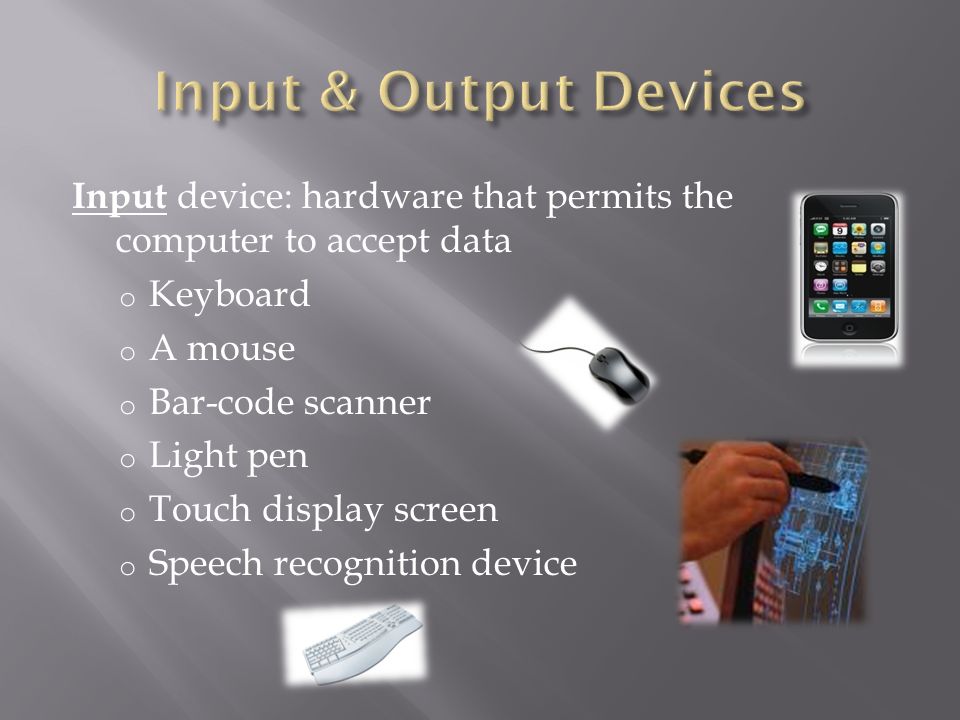 Input & Output Devices

Input device: hardware that permits the computer to accept data

o Keyboard
o A mouse
o Bar-code scanner
o Light pen
o Touch display screen
o Speech recognition device